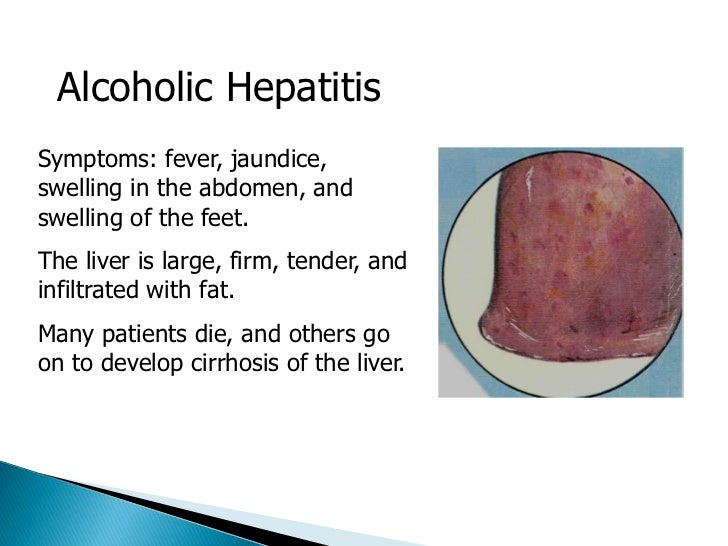 Alcoholic Hepatitis

Symptoms: fever, jaundice, swelling in the abdomen, and swelling of the feet.

The liver is large, firm, tender, and infiltrated with fat.

Many patients die, and others go on to develop cirrhosis of the liver.